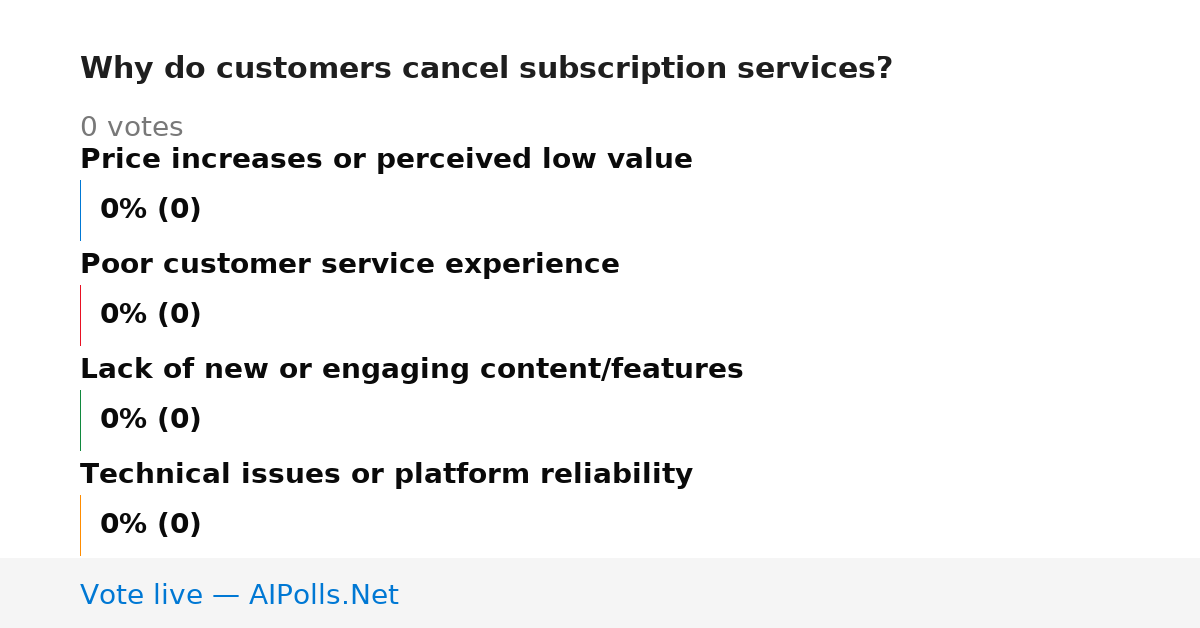 Why do customers cancel subscription services?

0 votes

Price increases or perceived low value

0% (0)

Poor customer service experience

0% (0)

Lack of new or engaging content/features

0% (0)

Technical issues or platform reliability

0% (0)

Vote live — AIPolls.Net